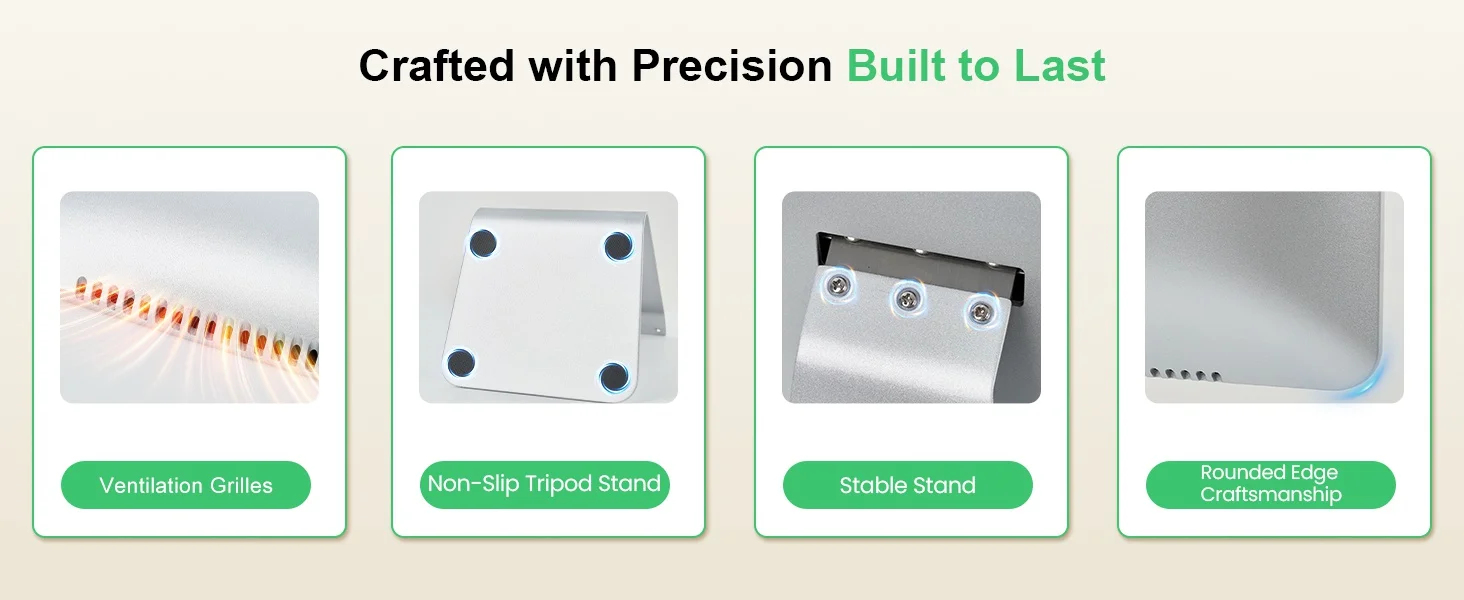 Crafted with Precision Built to Last

Ventilation Grilles

Non-Slip Tripod Stand

Stable Stand

Rounded Edge Craftsmanship